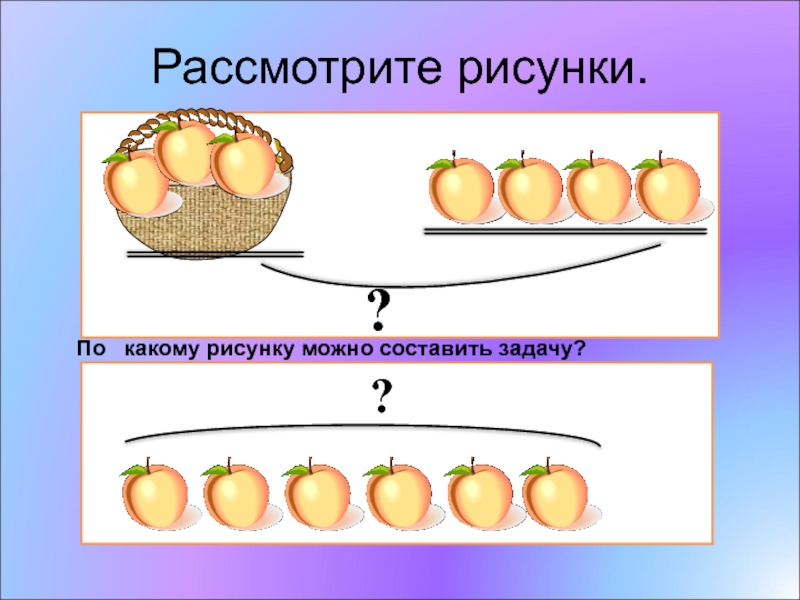 Рассмотрите рисунки.

?

По какому рисунку можно составить задачу?

?